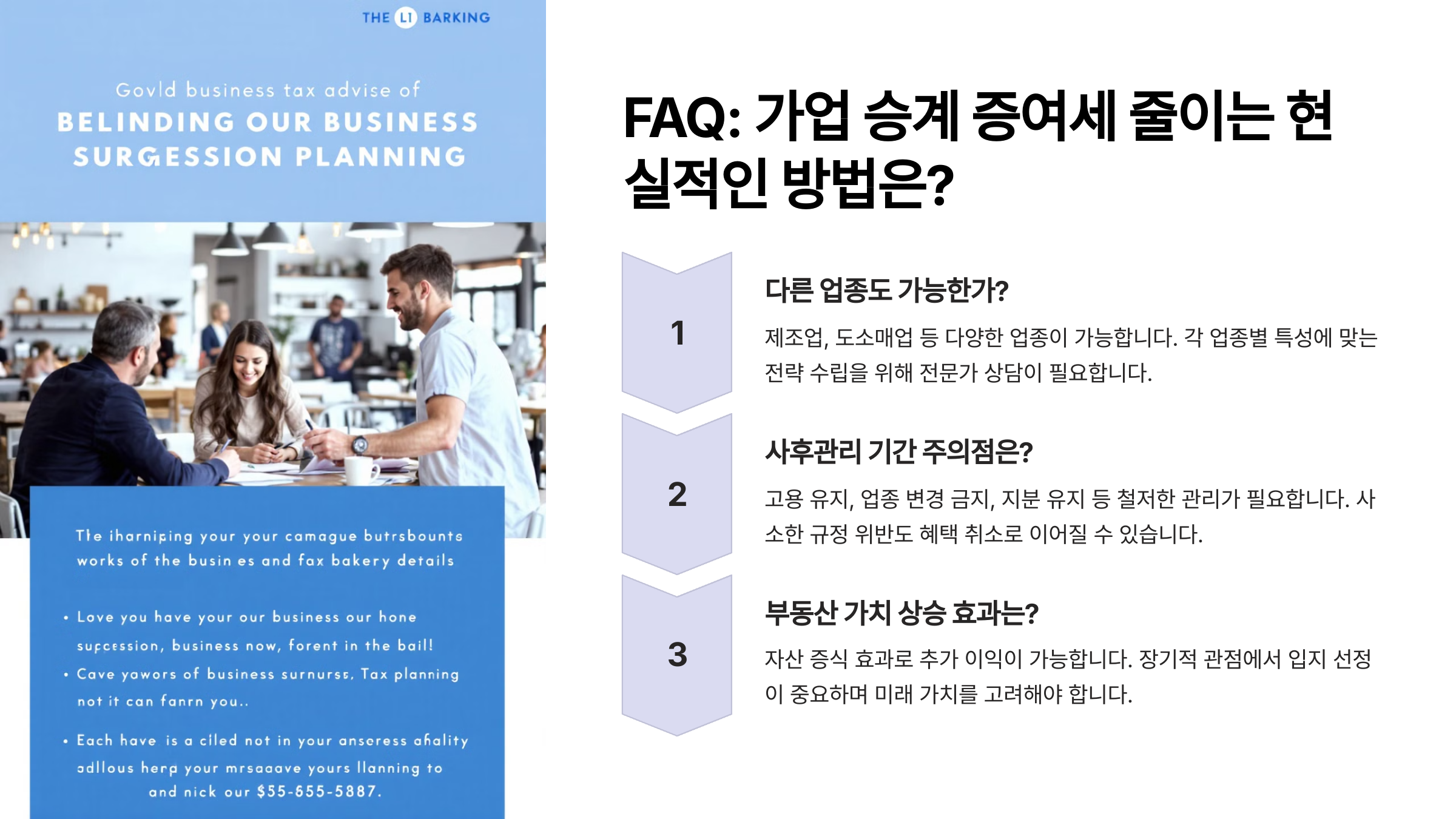 THE LI BARKING

Govld business tax advise of
BELINDING OUR BUSINESS SURGESSION PLANNING

The iharniping your your camague butrsbounts works of the busin es and fax bakery details

• Love you have your our business our hone supcession, business now, forent in the bail!
• Cave yawors of business surnurss. Tax planning not it can fanrn you..

• Each have is a ciled not in your anseress afiality adllous herp your mrsaaave yours llanning to and nick our $55-655-5887.

FAQ: 가업 승계 증여세 줄이는 현실적인 방법은?

1

다른 업종도 가능한가?

제조업, 도소매업 등 다양한 업종이 가능합니다. 각 업종별 특성에 맞는 전략 수립을 위해 전문가 상담이 필요합니다.

2

사후관리 기간 주의점은?

고용 유지, 업종 변경 금지, 지분 유지 등 철저한 관리가 필요합니다. 사소한 규정 위반도 혜택 취소로 이어질 수 있습니다.

3

부동산 가치 상승 효과는?

자산 증식 효과로 추가 이익이 가능합니다. 장기적 관점에서 입지 선정이 중요하며 미래 가치를 고려해야 합니다.